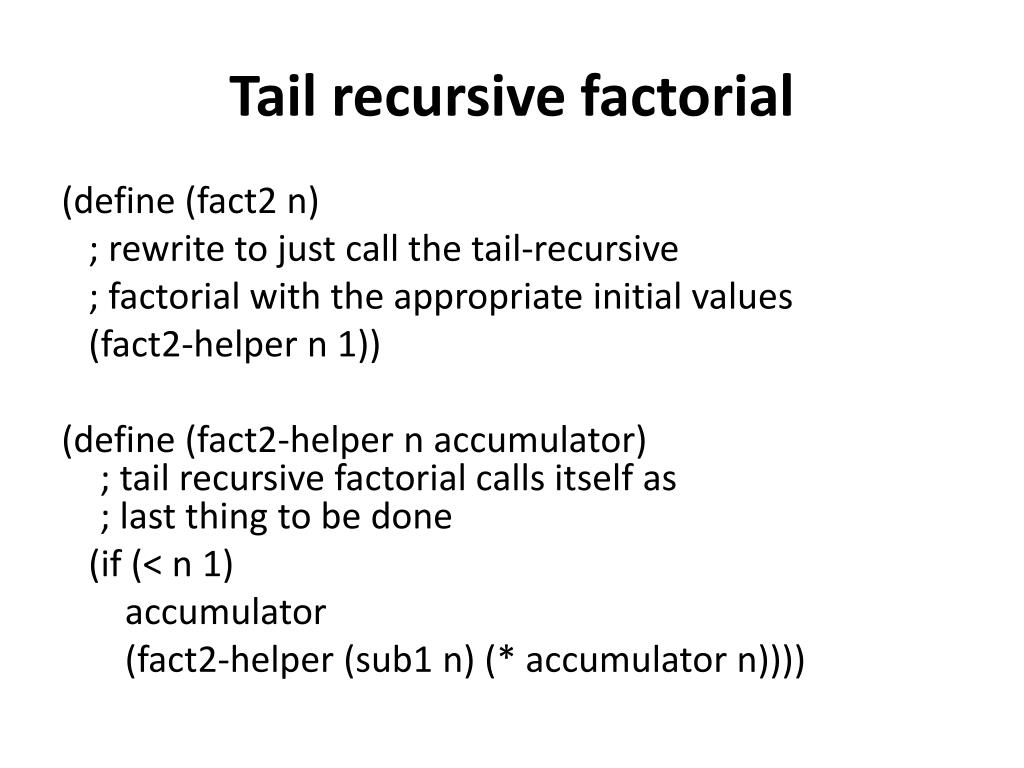 Tail recursive factorial

(define (fact2 n)
; rewrite to just call the tail-recursive
; factorial with the appropriate initial values
(fact2-helper n 1))

(define (fact2-helper n accumulator)
; tail recursive factorial calls itself as
; last thing to be done
(if (< n 1)
accumulator
(fact2-helper (sub1 n) (* accumulator n))))